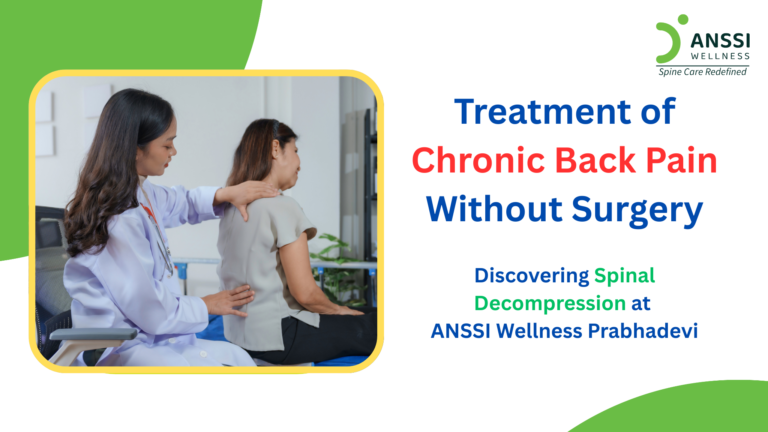 ANSSI WELLNESS
Spine Care Redefined

Treatment of Chronic Back Pain Without Surgery

Discovering Spinal Decompression at ANSSI Wellness Prabhadevi